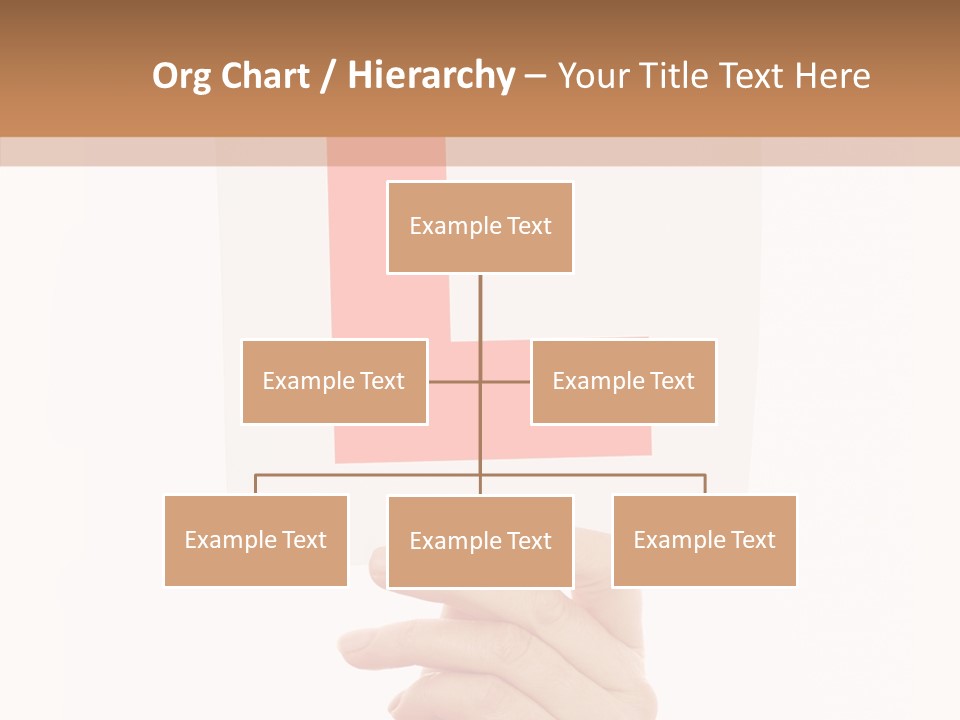 Org Chart / Hierarchy – Your Title Text Here

Example Text

Example Text

Example Text

Example Text

Example Text

Example Text